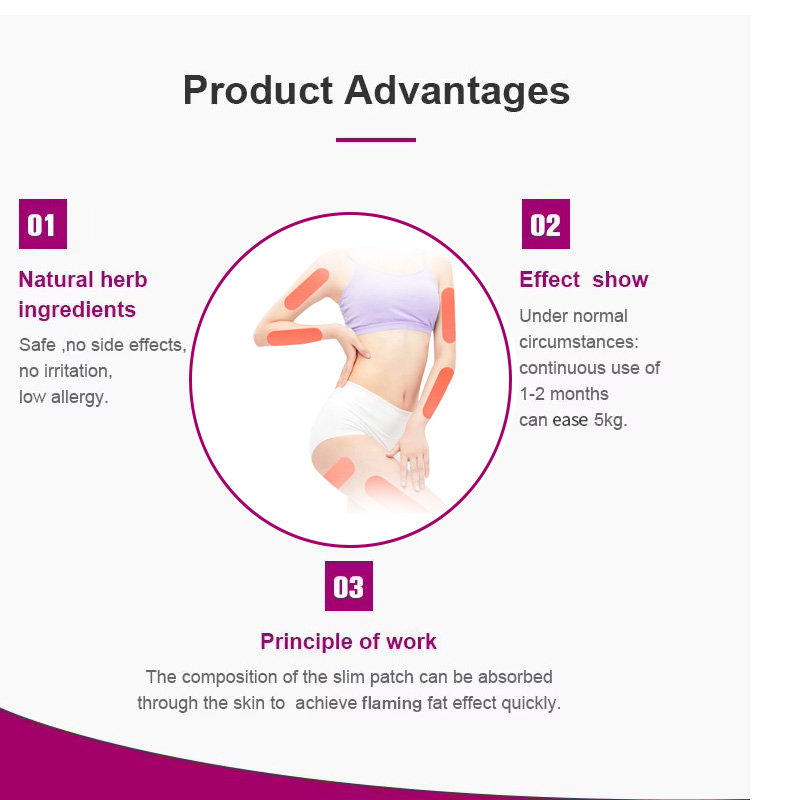 Product Advantages

01

Natural herb ingredients

Safe ,no side effects, no irritation, low allergy.

02

Effect  show

Under normal circumstances: continuous use of 1-2 months can ease 5kg.

03

Principle of work

The composition of the slim patch can be absorbed through the skin to  achieve flaming fat effect quickly.